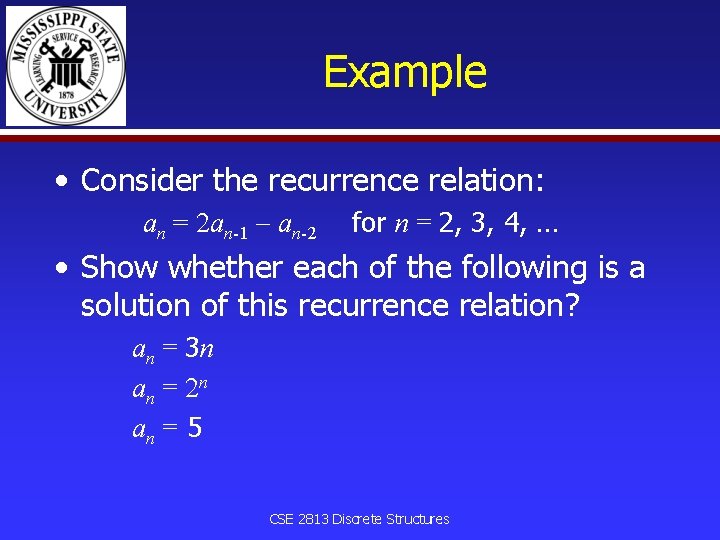 MISSISSIPPI STATE UNIVERSITY
LEARNING SERVICE RESEARCH
1878

Example

• Consider the recurrence relation:

$a_n = 2a_{n-1} - a_{n-2}$ for $n = 2, 3, 4, \ldots$

• Show whether each of the following is a solution of this recurrence relation?

$a_n = 3n$

$a_n = 2^n$

$a_n = 5$

CSE 2813 Discrete Structures